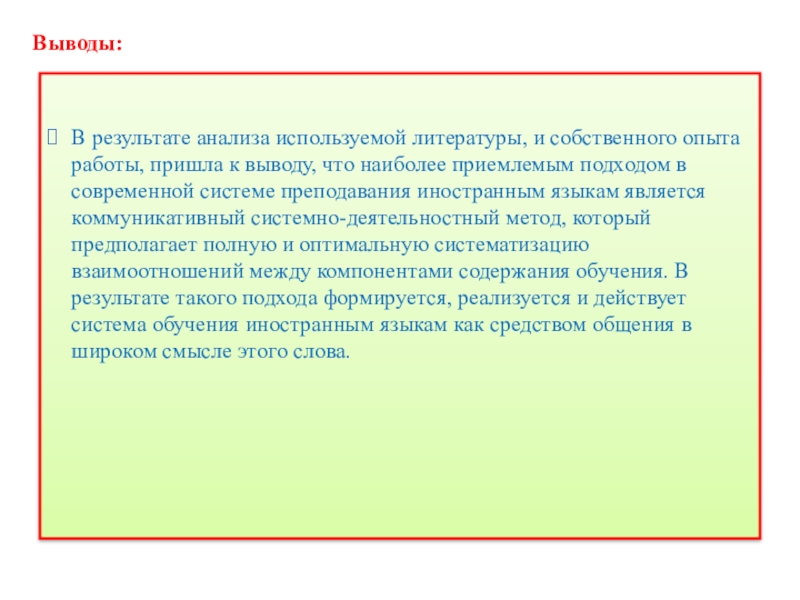 Выводы:

В результате анализа используемой литературы, и собственного опыта работы, пришла к выводу, что наиболее приемлемым подходом в современной системе преподавания иностранным языкам является коммуникативный системно-деятельностный метод, который предполагает полную и оптимальную систематизацию взаимоотношений между компонентами содержания обучения. В результате такого подхода формируется, реализуется и действует система обучения иностранным языкам как средством общения в широком смысле этого слова.